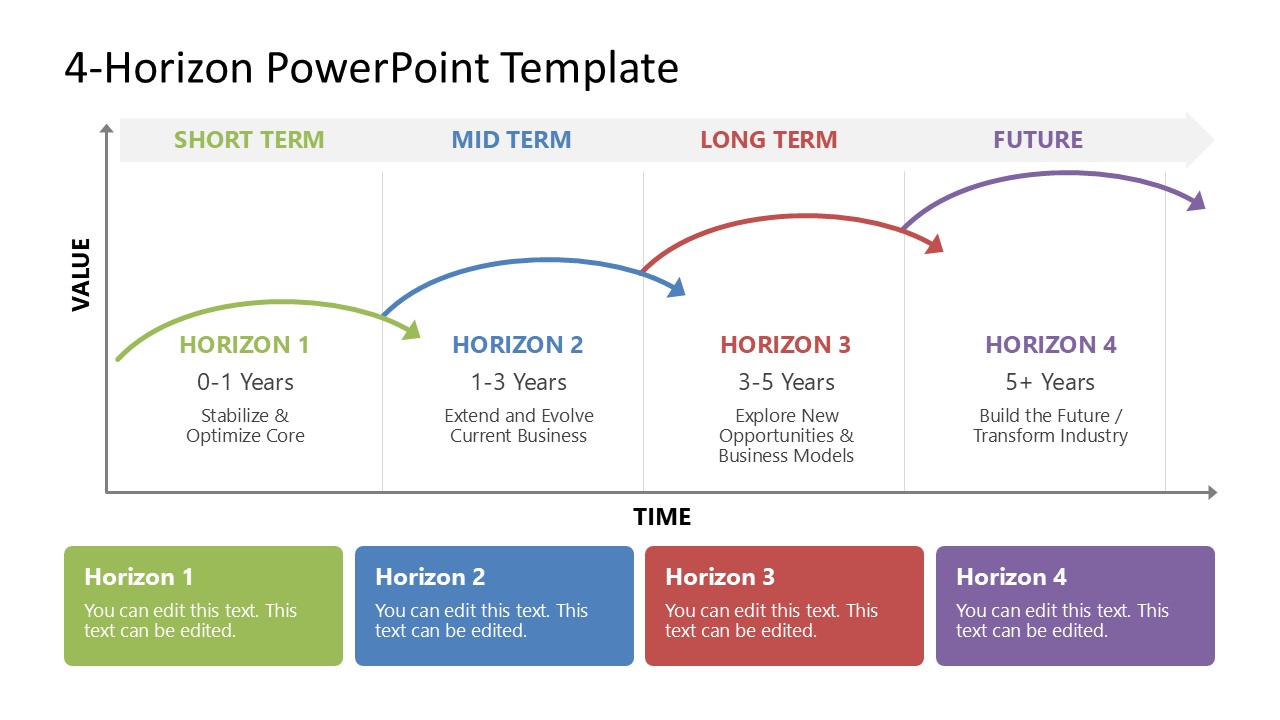 4-Horizon PowerPoint Template

SHORT TERM
MID TERM
LONG TERM
FUTURE

VALUE

HORIZON 1
0-1 Years
Stabilize & Optimize Core

HORIZON 2
1-3 Years
Extend and Evolve Current Business

HORIZON 3
3-5 Years
Explore New Opportunities & Business Models

HORIZON 4
5+ Years
Build the Future / Transform Industry

TIME

Horizon 1
You can edit this text. This text can be edited.

Horizon 2
You can edit this text. This text can be edited.

Horizon 3
You can edit this text. This text can be edited.

Horizon 4
You can edit this text. This text can be edited.